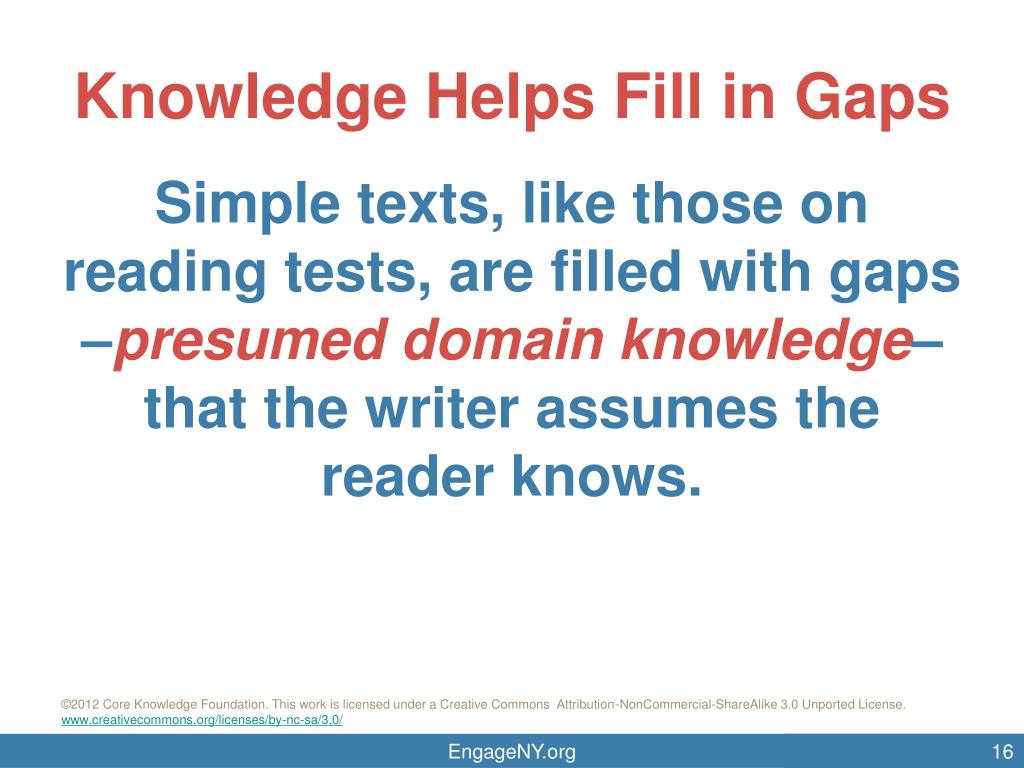 Knowledge Helps Fill in Gaps

Simple texts, like those on reading tests, are filled with gaps –presumed domain knowledge– that the writer assumes the reader knows.

©2012 Core Knowledge Foundation. This work is licensed under a Creative Commons Attribution-NonCommercial-ShareAlike 3.0 Unported License. www.creativecommons.org/licenses/by-nc-sa/3.0/

EngageNY.org

16